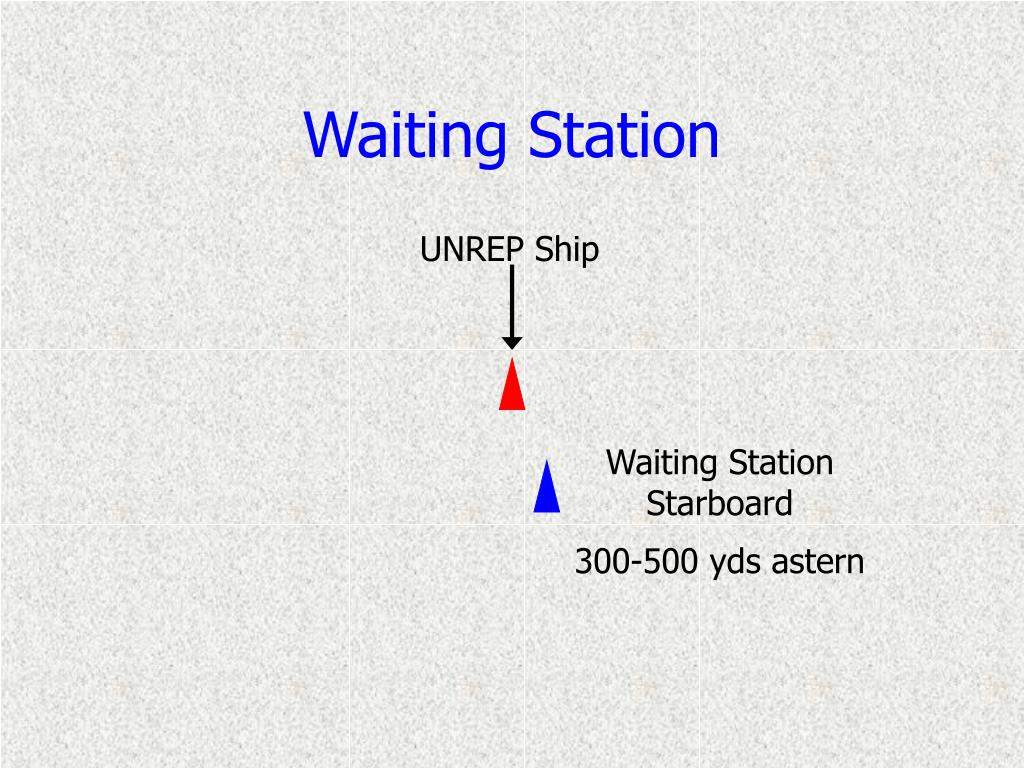 Waiting Station

UNREP Ship

Waiting Station
Starboard

300-500 yds astern